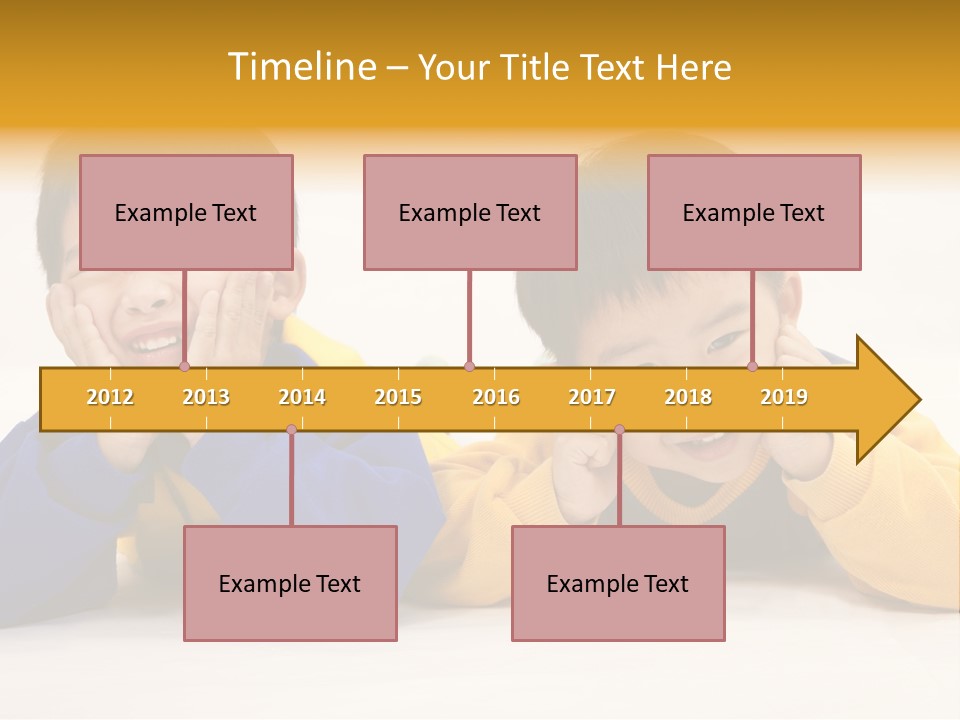 Timeline – Your Title Text Here

Example Text

Example Text

Example Text

2012 2013 2014 2015 2016 2017 2018 2019

Example Text

Example Text